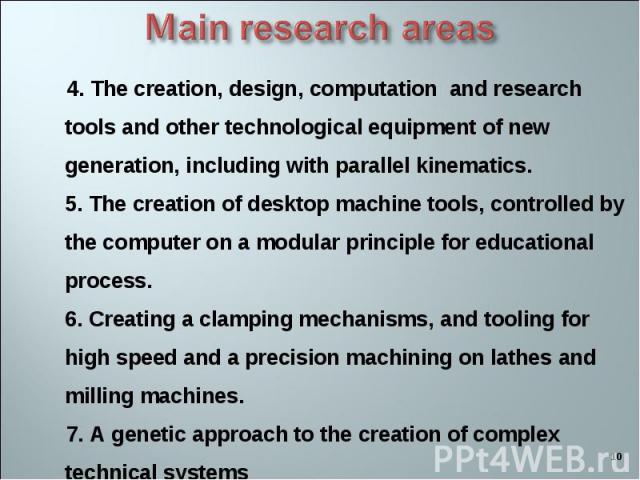 Main research areas

4. The creation, design, computation and research tools and other technological equipment of new generation, including with parallel kinematics.

5. The creation of desktop machine tools, controlled by the computer on a modular principle for educational process.

6. Creating a clamping mechanisms, and tooling for high speed and a precision machining on lathes and milling machines.

7. A genetic approach to the creation of complex technical systems

PPt4WEB.ru

10